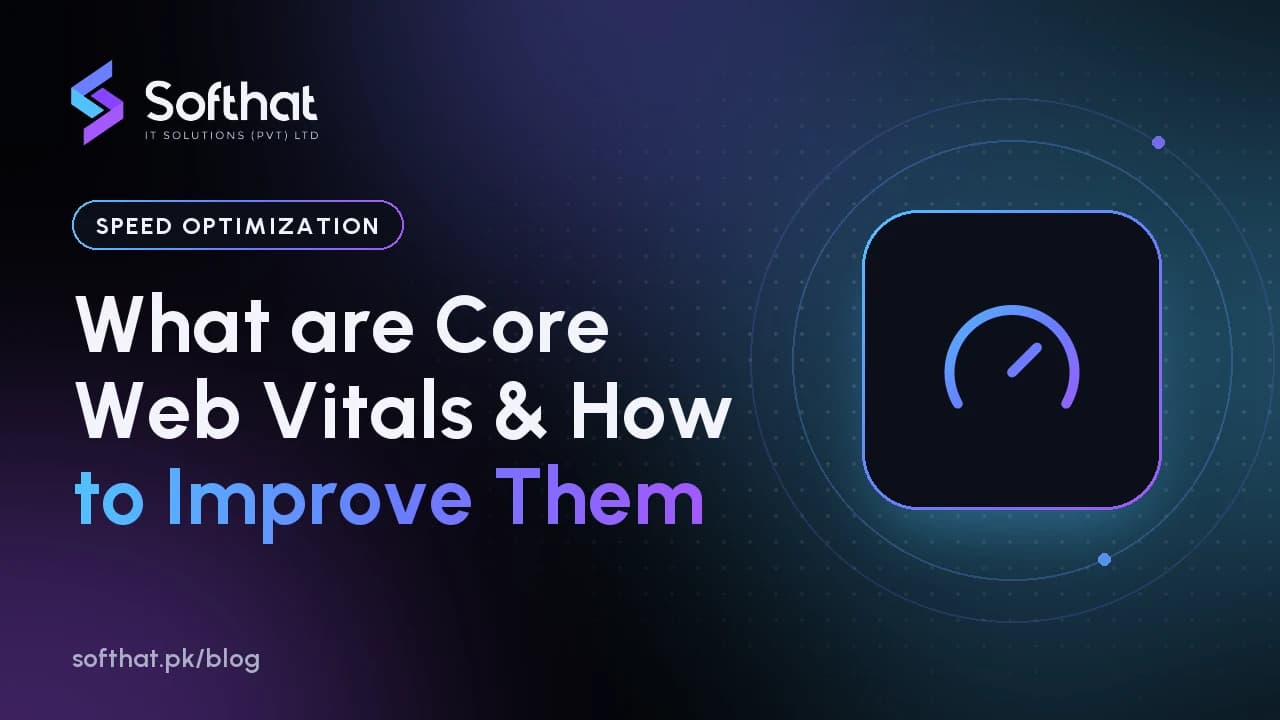 Softhat
IT SOLUTIONS (PVT) LTD

SPEED OPTIMIZATION

What are Core Web Vitals & How to Improve Them

softhat.pk/blog